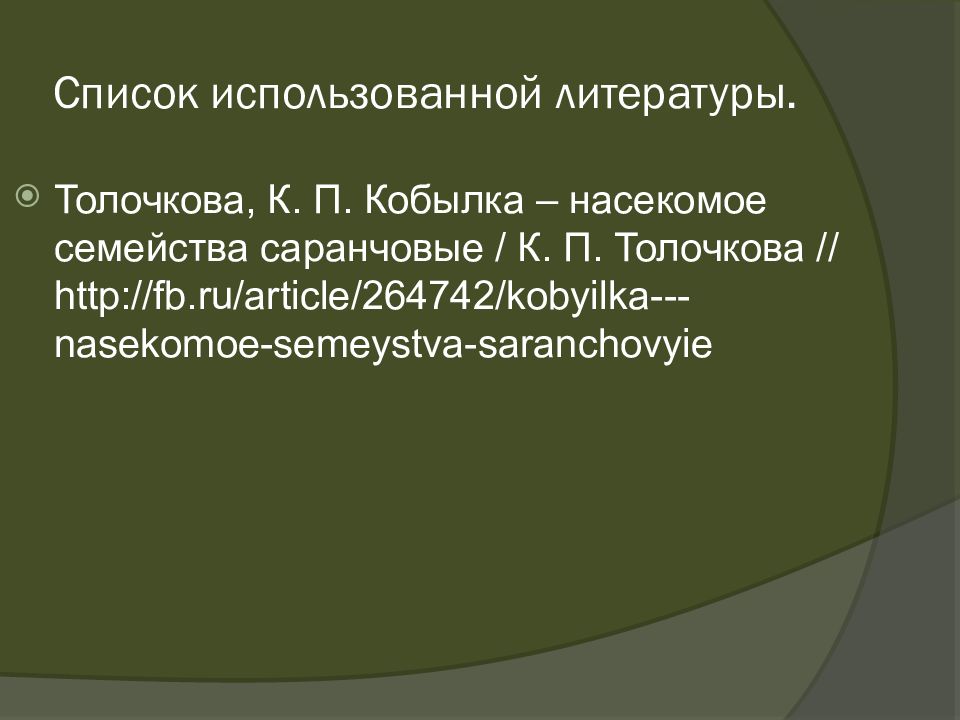 Список использованной литературы.

Толочкова, К. П. Кобылка – насекомое семейства саранчовые / К. П. Толочкова // http://fb.ru/article/264742/kobyilka---nasekomoe-semeystva-saranchovyie